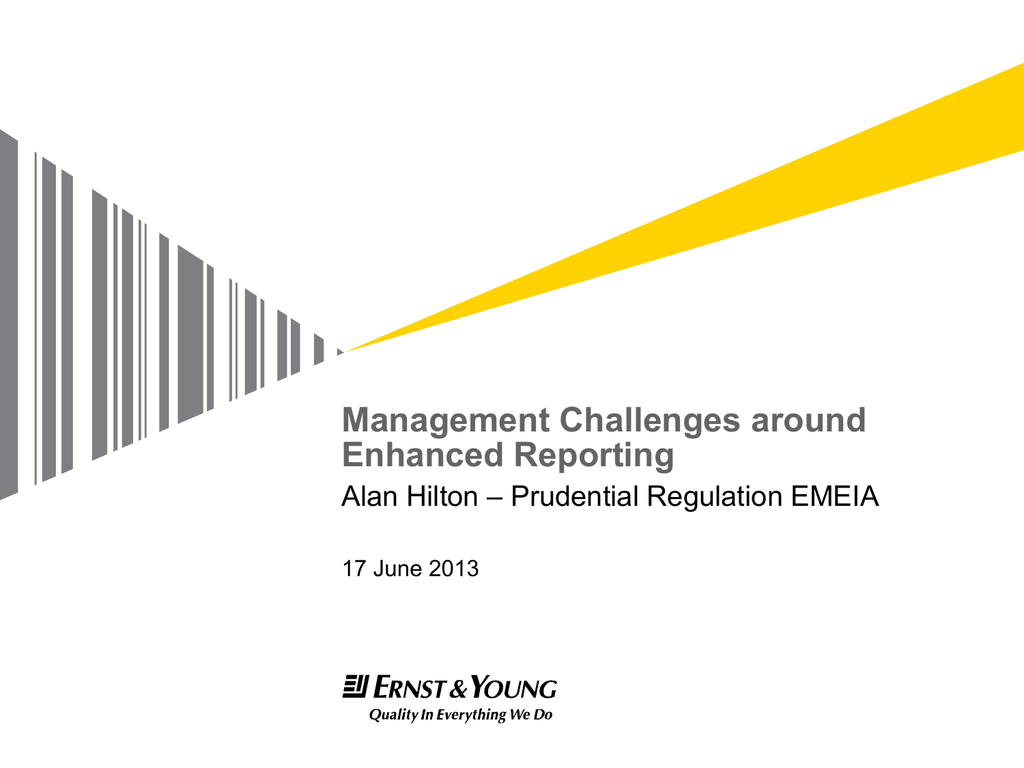 Management Challenges around Enhanced Reporting

Alan Hilton – Prudential Regulation EMEIA

17 June 2013

ERNST & YOUNG
Quality In Everything We Do